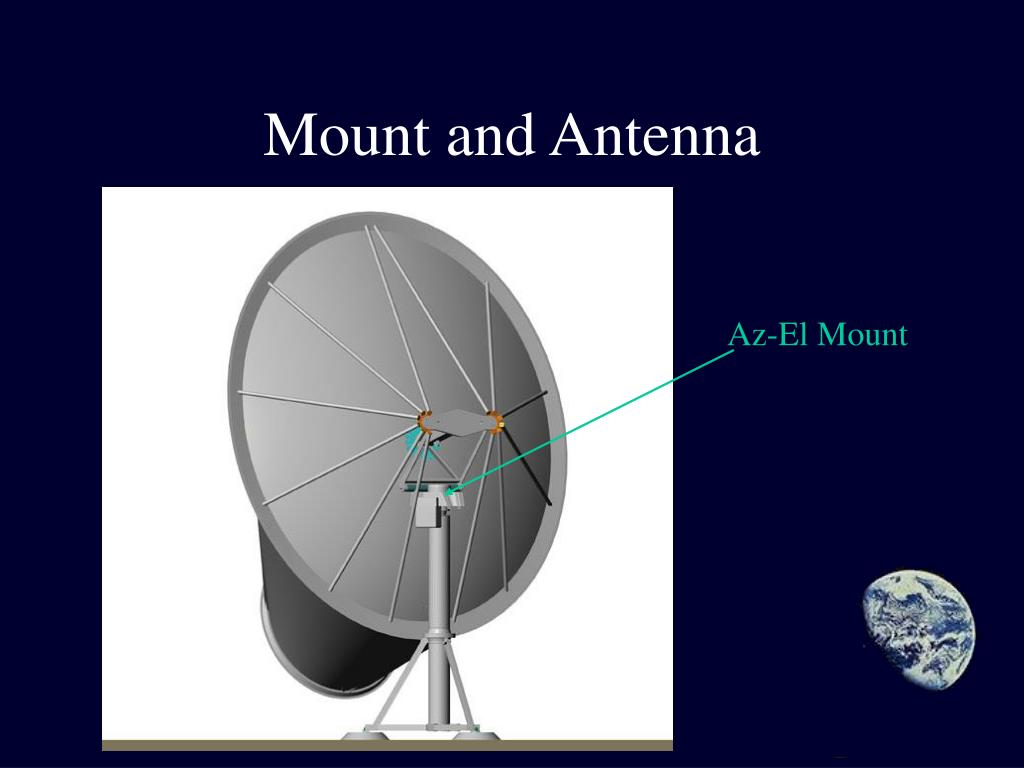 Mount and Antenna

Az-El Mount